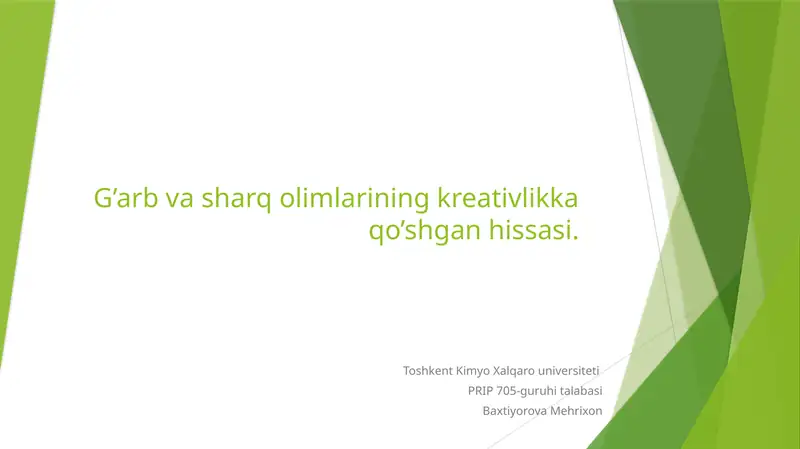 G’arb va sharq olimlarining kreativlikka qo’shgan hissasi.

Toshkent Kimyo Xalqaro universiteti
PRIP 705-guruhi talabasi
Baxtiyorova Mehrixon